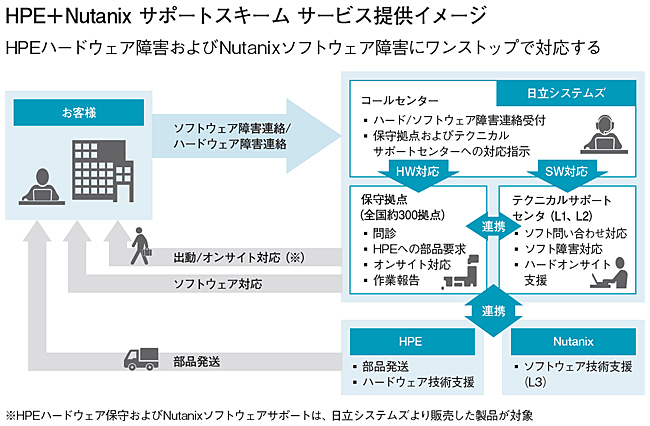 HPE+Nutanix サポートスキーム サービス提供イメージ

HPEハードウェア障害およびNutanixソフトウェア障害にワンストップで対応する

お客様

ソフトウェア障害連絡/
ハードウェア障害連絡

日立システムズ

コールセンター
▪ ハード/ソフトウェア障害連絡受付
▪ 保守拠点およびテクニカルサポートセンターへの対応指示

HW対応

SW対応

保守拠点
(全国約300拠点)
▪ 問診
▪ HPEへの部品要求
▪ オンサイト対応
▪ 作業報告

連携

テクニカルサポートセンタ (L1、L2)
▪ ソフト問い合わせ対応
▪ ソフト障害対応
▪ ハードオンサイト支援

出動/オンサイト対応 (※)

ソフトウェア対応

連携

部品発送

HPE
▪ 部品発送
▪ ハードウェア技術支援

Nutanix
▪ ソフトウェア技術支援 (L3)

※HPEハードウェア保守およびNutanixソフトウェアサポートは、日立システムズより販売した製品が対象